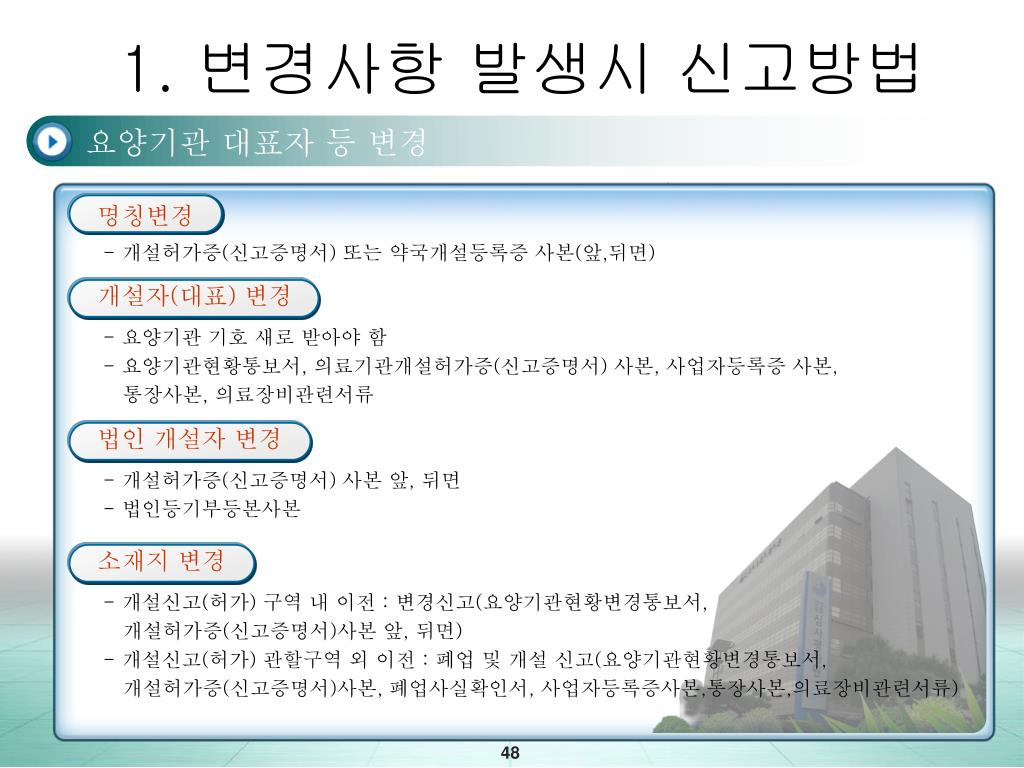 1. 변경사항 발생시 신고방법

요양기관 대표자 등 변경

명칭변경

- 개설허가증(신고증명서) 또는 약국개설등록증 사본(앞,뒤면)

개설자(대표) 변경

- 요양기관 기호 새로 받아야 함
- 요양기관현황통보서, 의료기관개설허가증(신고증명서) 사본, 사업자등록증 사본, 통장사본, 의료장비관련서류

법인 개설자 변경

- 개설허가증(신고증명서) 사본 앞, 뒤면
- 법인등기부등본사본

소재지 변경

- 개설신고(허가) 구역 내 이전 : 변경신고(요양기관현황변경통보서, 개설허가증(신고증명서)사본 앞, 뒤면)
- 개설신고(허가) 관할구역 외 이전 : 폐업 및 개설 신고(요양기관현황변경통보서, 개설허가증(신고증명서)사본, 폐업사실확인서, 사업자등록증사본,통장사본,의료장비관련서류)

48